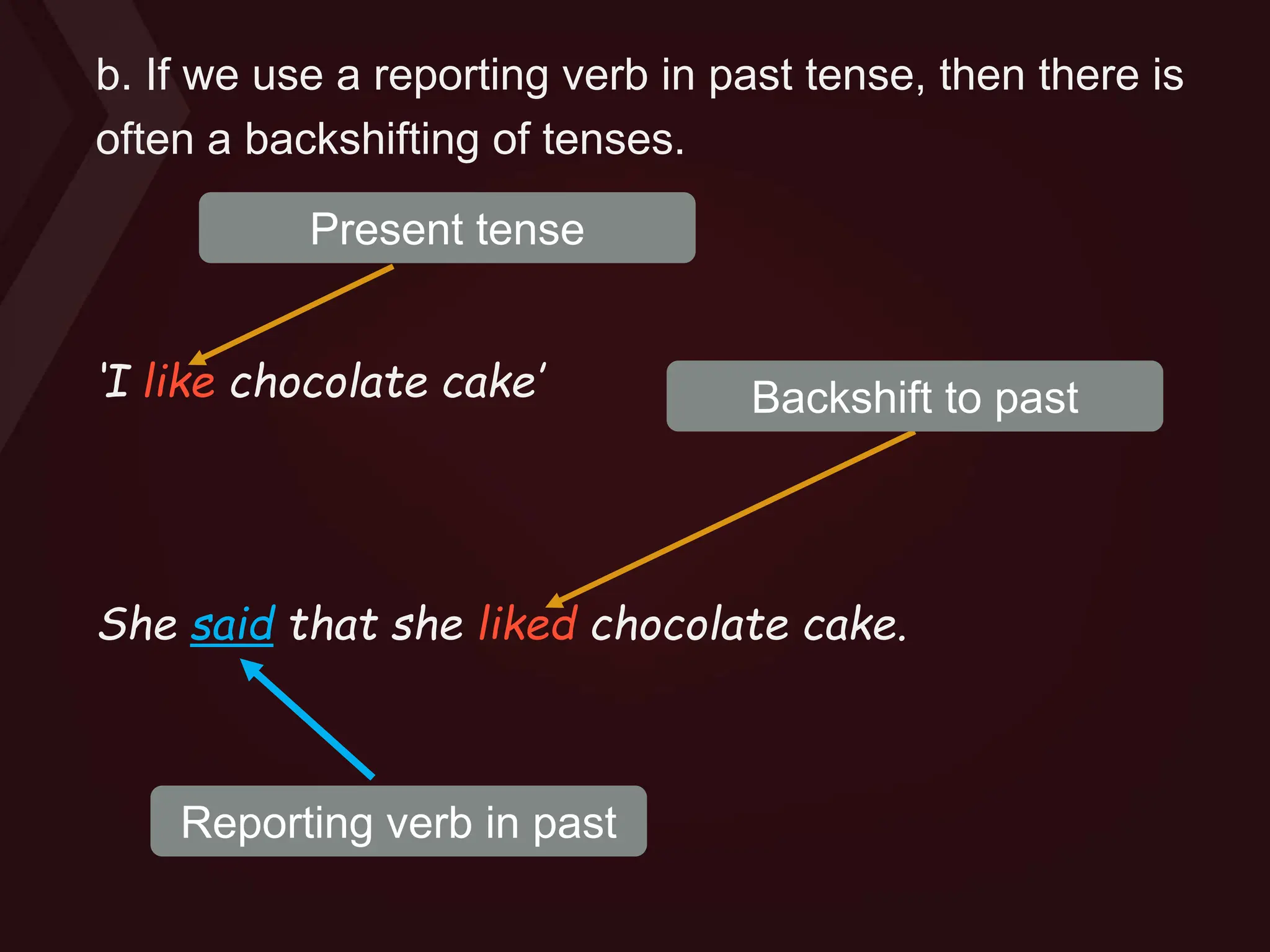 b. If we use a reporting verb in past tense, then there is often a backshifting of tenses.

Present tense

'I like chocolate cake'

Backshift to past

She said that she liked chocolate cake.

Reporting verb in past